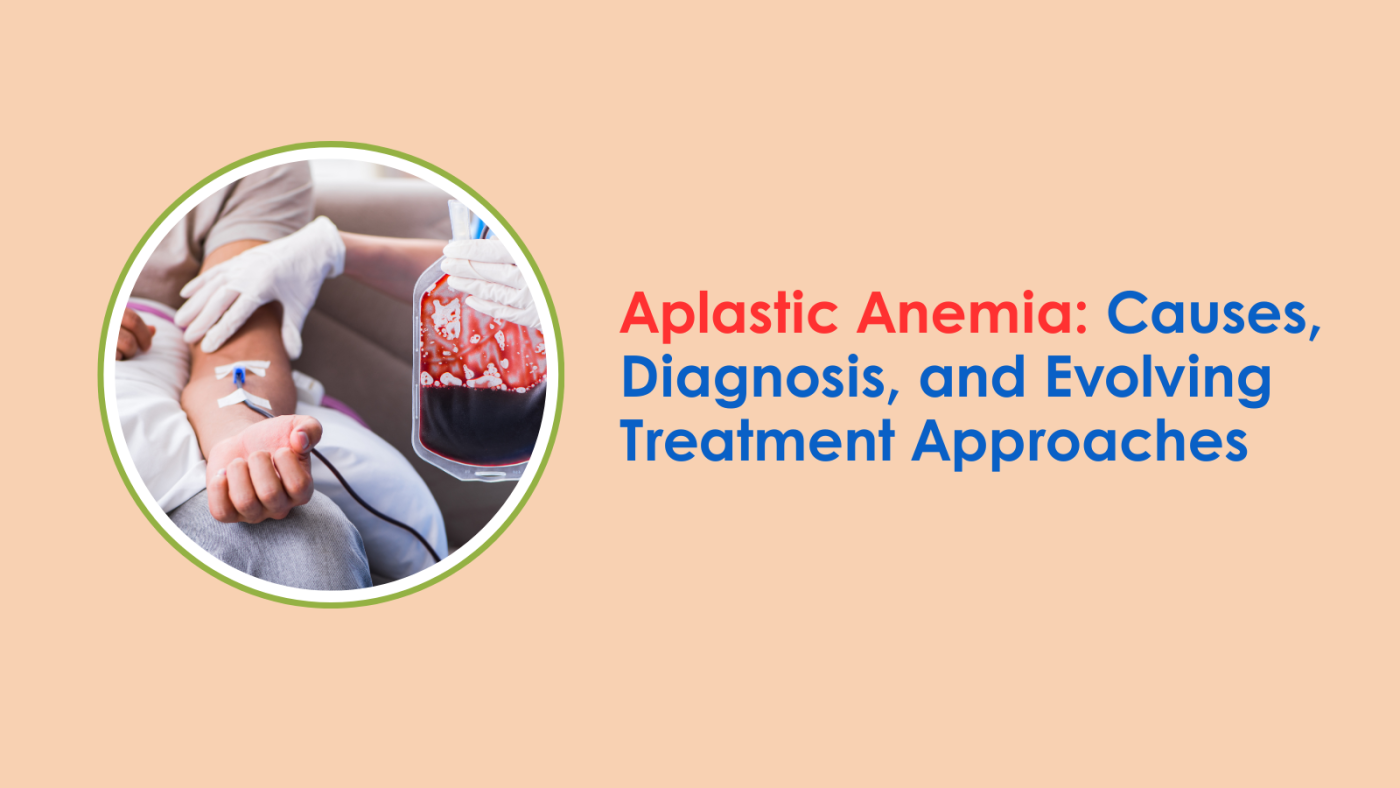 Aplastic Anemia: Causes, Diagnosis, and Evolving Treatment Approaches